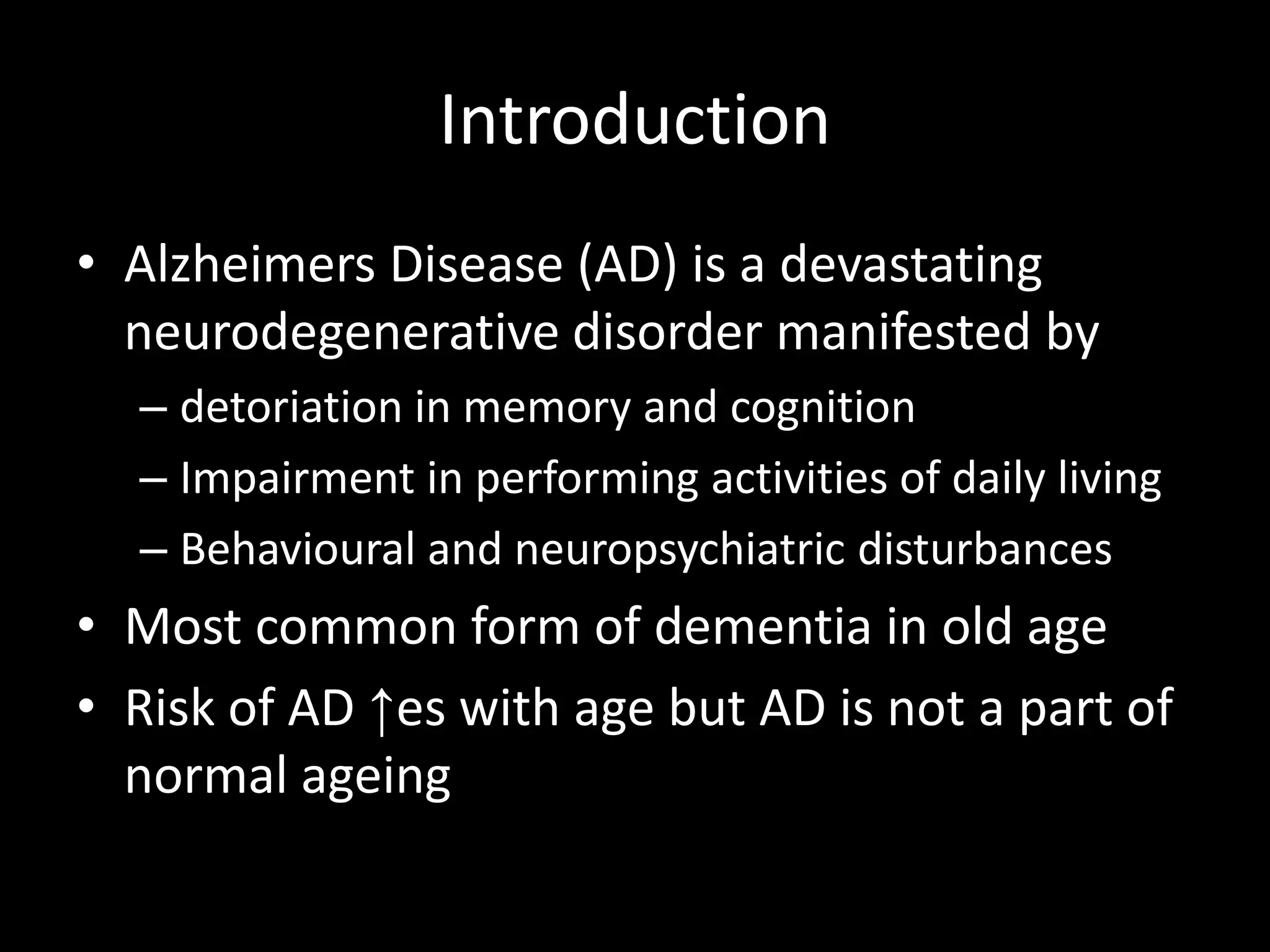 Introduction

• Alzheimers Disease (AD) is a devastating neurodegenerative disorder manifested by
– detoriation in memory and cognition
– Impairment in performing activities of daily living
– Behavioural and neuropsychiatric disturbances
• Most common form of dementia in old age
• Risk of AD ↑es with age but AD is not a part of normal ageing